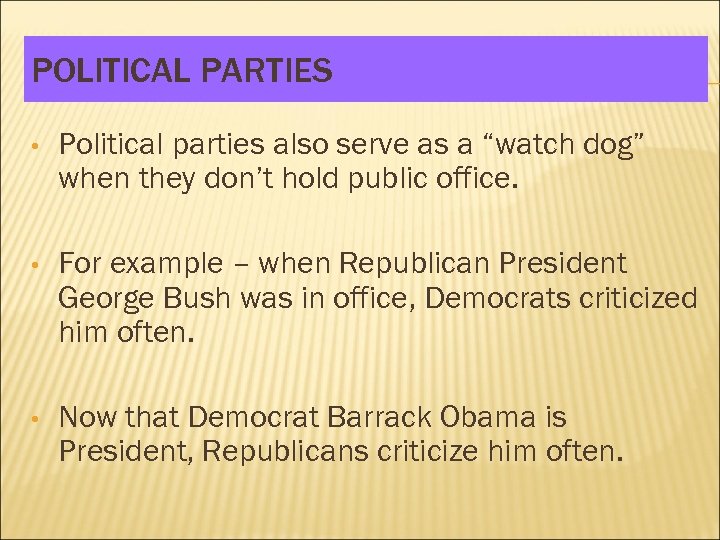 POLITICAL PARTIES

• Political parties also serve as a “watch dog” when they don’t hold public office.

• For example – when Republican President George Bush was in office, Democrats criticized him often.

• Now that Democrat Barrack Obama is President, Republicans criticize him often.